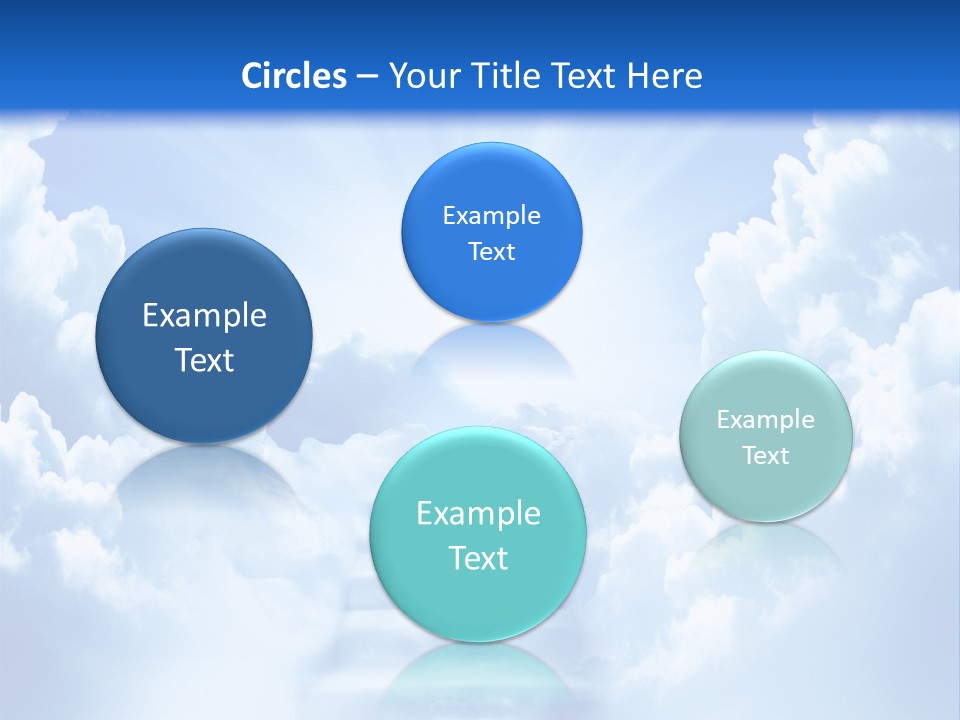 Circles – Your Title Text Here

Example Text

Example Text

Example Text

Example Text